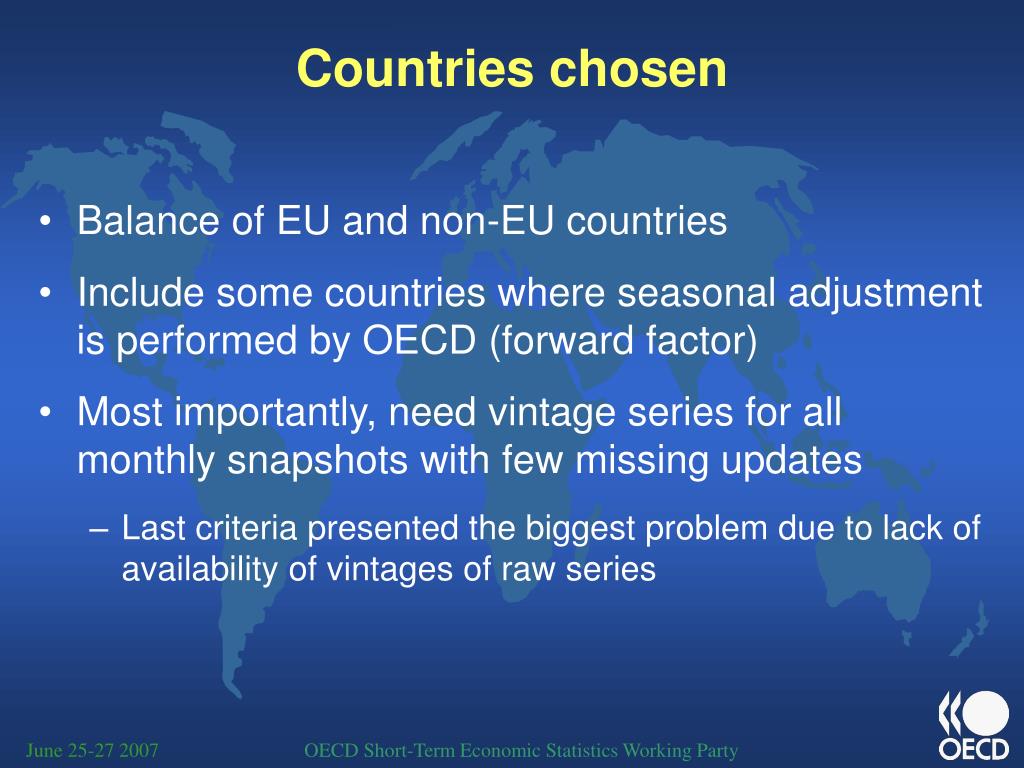 Countries chosen

• Balance of EU and non-EU countries

• Include some countries where seasonal adjustment is performed by OECD (forward factor)

• Most importantly, need vintage series for all monthly snapshots with few missing updates

– Last criteria presented the biggest problem due to lack of availability of vintages of raw series

June 25-27 2007

OECD Short-Term Economic Statistics Working Party

OECD